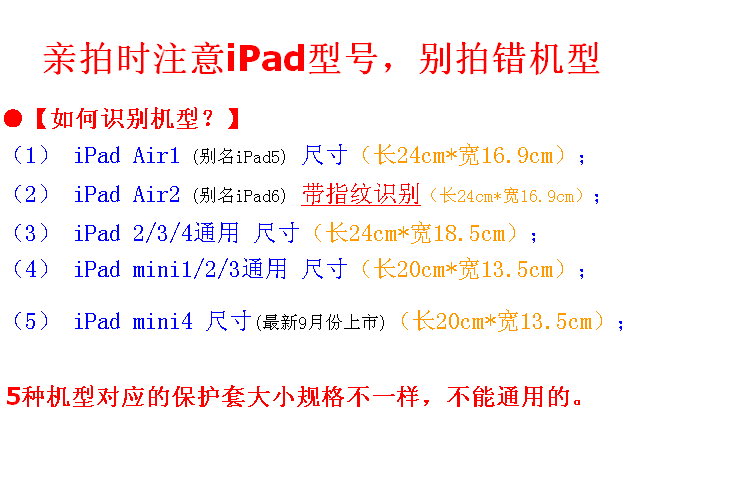 亲拍时注意iPad型号，别拍错机型

●【如何识别机型？】

（1） iPad Air1 (别名iPad5) 尺寸（长24cm*宽16.9cm）；

（2） iPad Air2 (别名iPad6) 带指纹识别（长24cm*宽16.9cm）；

（3） iPad 2/3/4通用 尺寸（长24cm*宽18.5cm）；

（4） iPad mini1/2/3通用 尺寸（长20cm*宽13.5cm）；

（5） iPad mini4 尺寸(最新9月份上市)（长20cm*宽13.5cm）；

5种机型对应的保护套大小规格不一样，不能通用的。